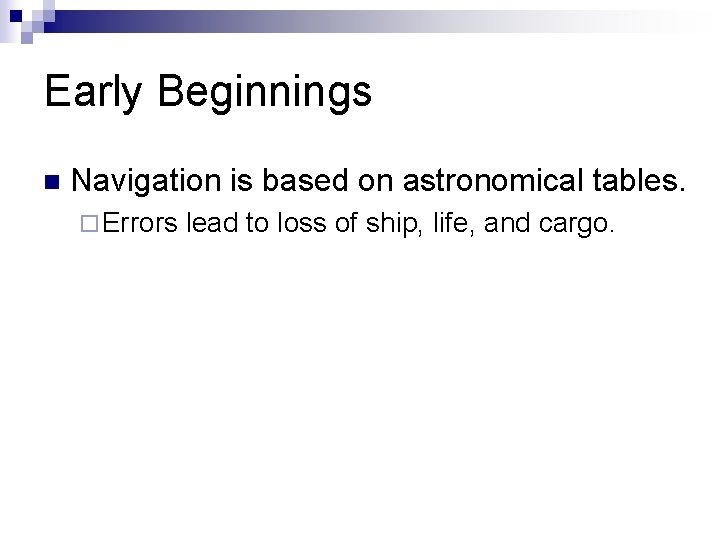 Early Beginnings

Navigation is based on astronomical tables.

Errors lead to loss of ship, life, and cargo.